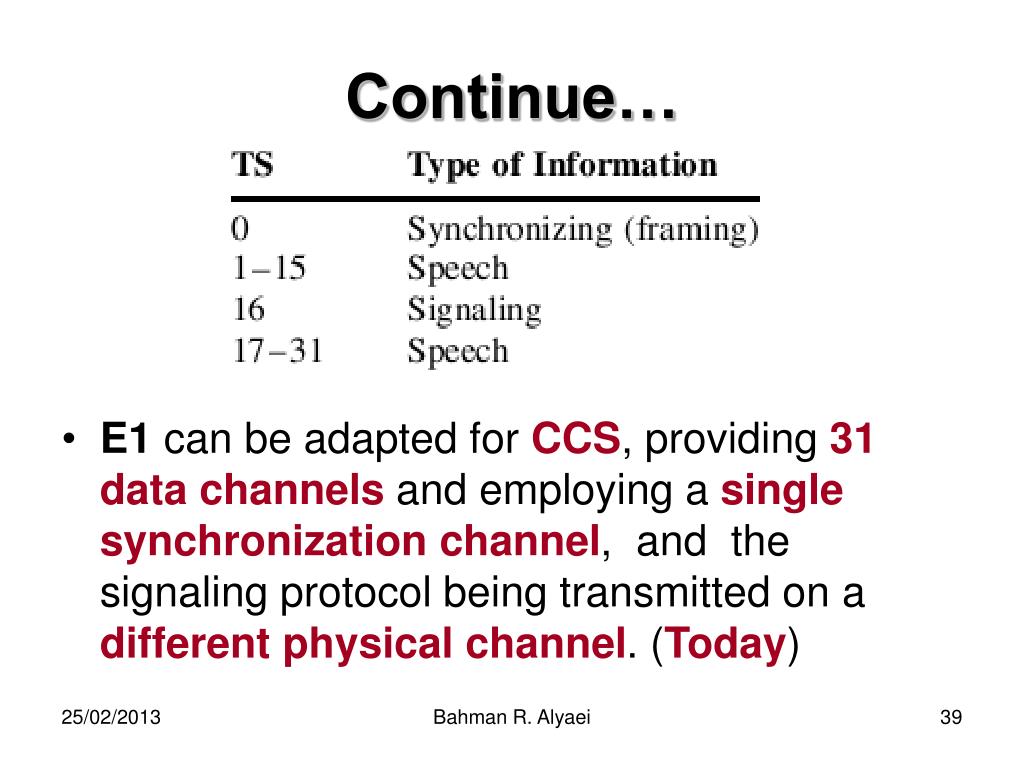 Continue…

| TS | Type of Information |
|---|---|
| 0 | Synchronizing (framing) |
| 1–15 | Speech |
| 16 | Signaling |
| 17–31 | Speech |

• E1 can be adapted for CCS, providing 31 data channels and employing a single synchronization channel, and the signaling protocol being transmitted on a different physical channel. (Today)

25/02/2013 Bahman R. Alyaei 39